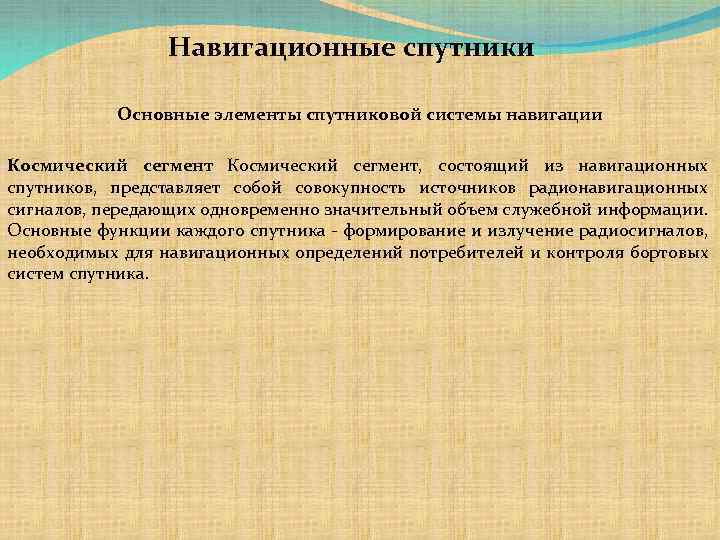 Навигационные спутники

Основные элементы спутниковой системы навигации

Космический сегмент Космический сегмент, состоящий из навигационных спутников, представляет собой совокупность источников радионавигационных сигналов, передающих одновременно значительный объем служебной информации. Основные функции каждого спутника - формирование и излучение радиосигналов, необходимых для навигационных определений потребителей и контроля бортовых систем спутника.